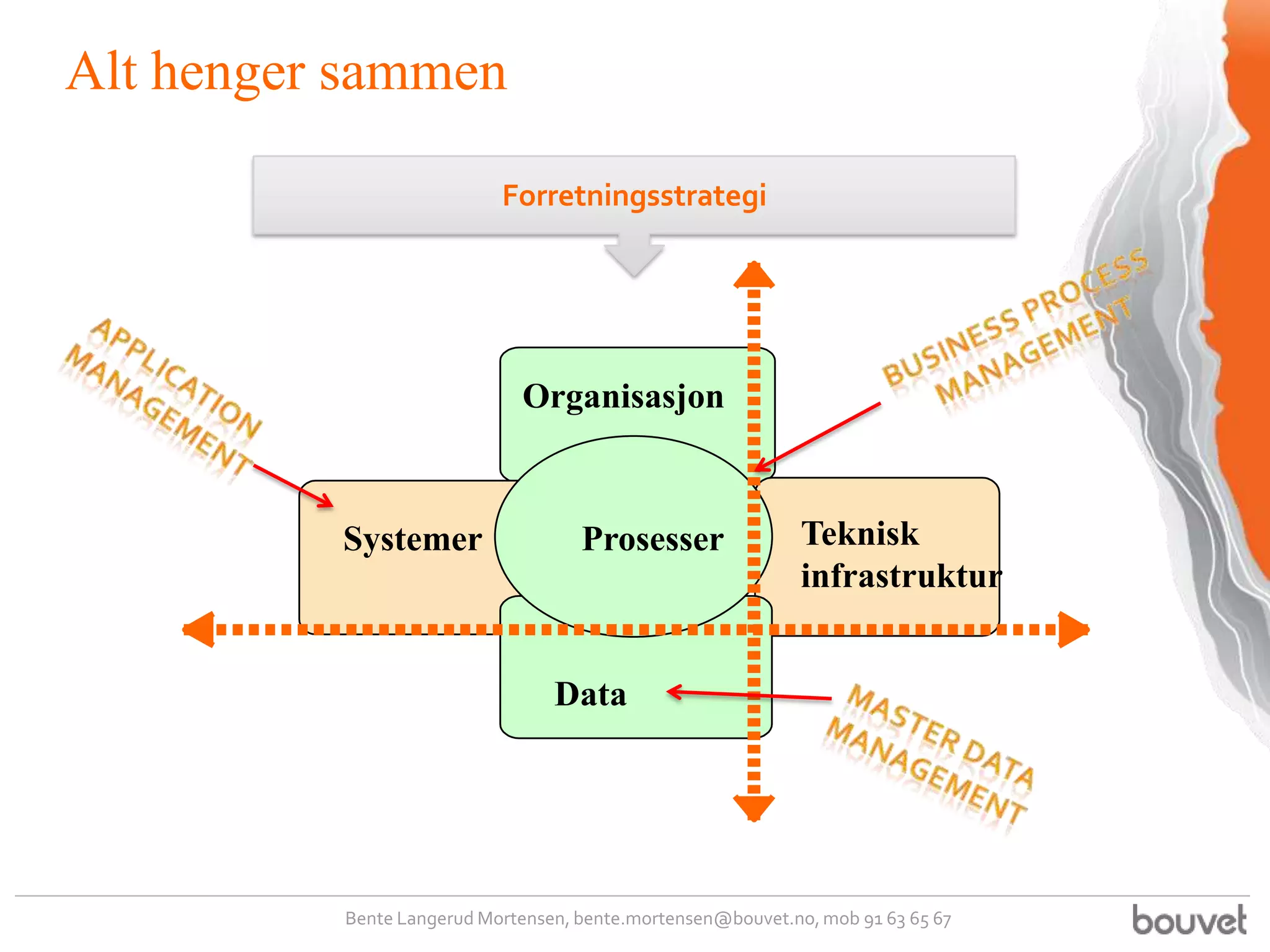 Alt henger sammen

Forretningsstrategi

APPLICATION MANAGEMENT

BUSINESS PROCESS MANAGEMENT

Organisasjon

Systemer

Prosesser

Teknisk infrastruktur

Data

MASTER DATA MANAGEMENT

Bente Langerud Mortensen, bente.mortensen@bouvet.no, mob 91 63 65 67

bouvet